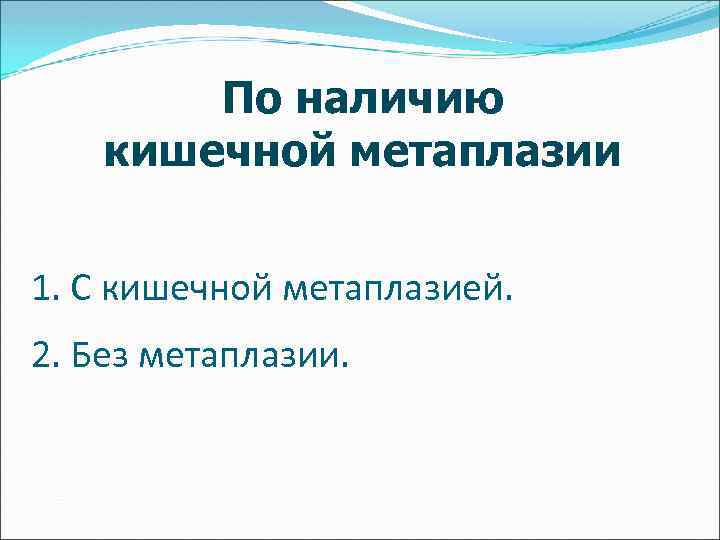 По наличию кишечной метаплазии

1. С кишечной метаплазией.

2. Без метаплазии.